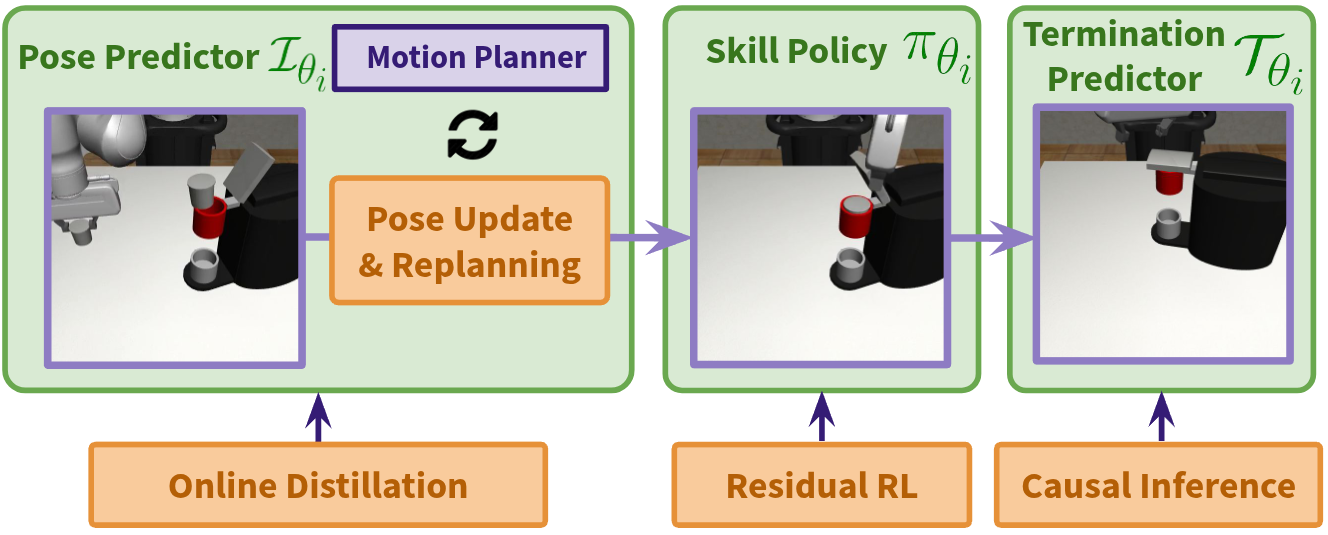 Pose Predictor $\mathcal{I}_{\theta_i}$

Motion Planner

Pose Update & Replanning

Skill Policy $\pi_{\theta_i}$

Termination Predictor $\mathcal{T}_{\theta_i}$

Online Distillation

Residual RL

Causal Inference